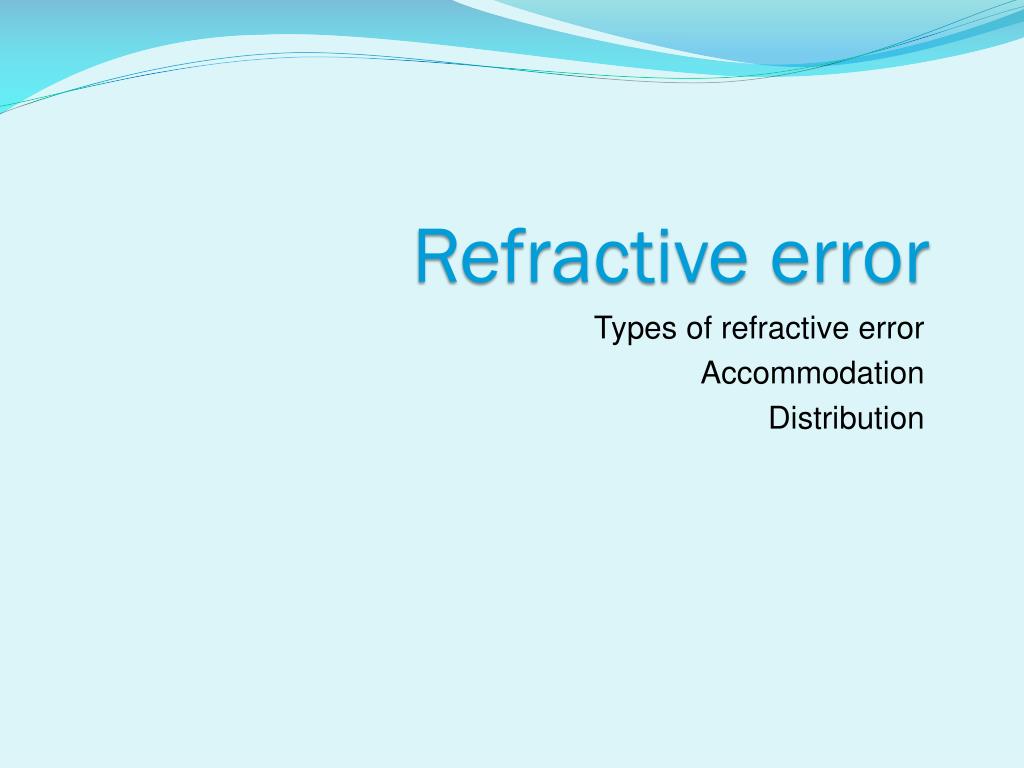 Refractive error

Types of refractive error
Accommodation
Distribution